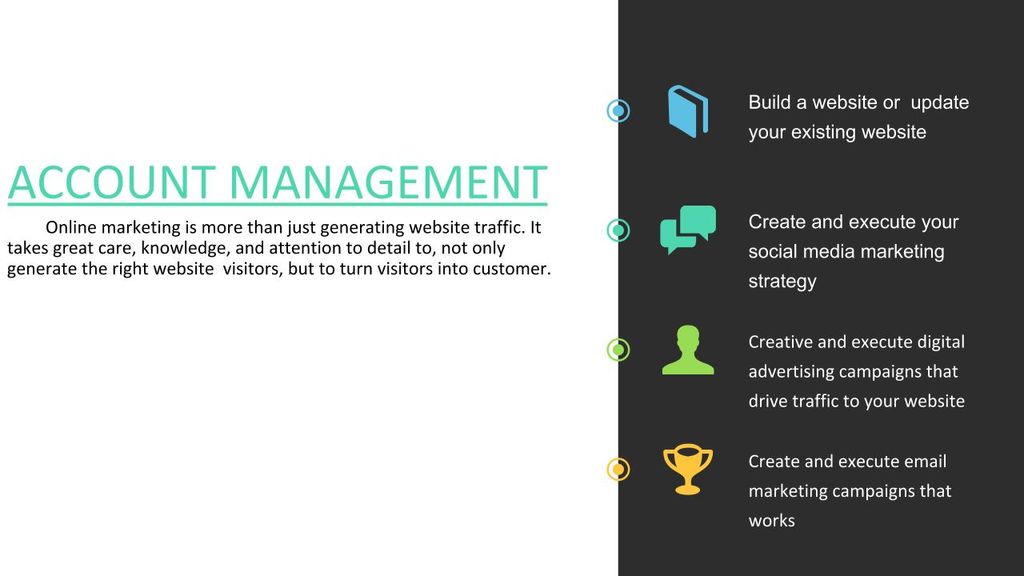 ACCOUNT MANAGEMENT

Online marketing is more than just generating website traffic. It takes great care, knowledge, and attention to detail to, not only generate the right website  visitors, but to turn visitors into customer.

Build a website or  update your existing website

Create and execute your social media marketing strategy

Creative and execute digital advertising campaigns that drive traffic to your website

Create and execute email marketing campaigns that works